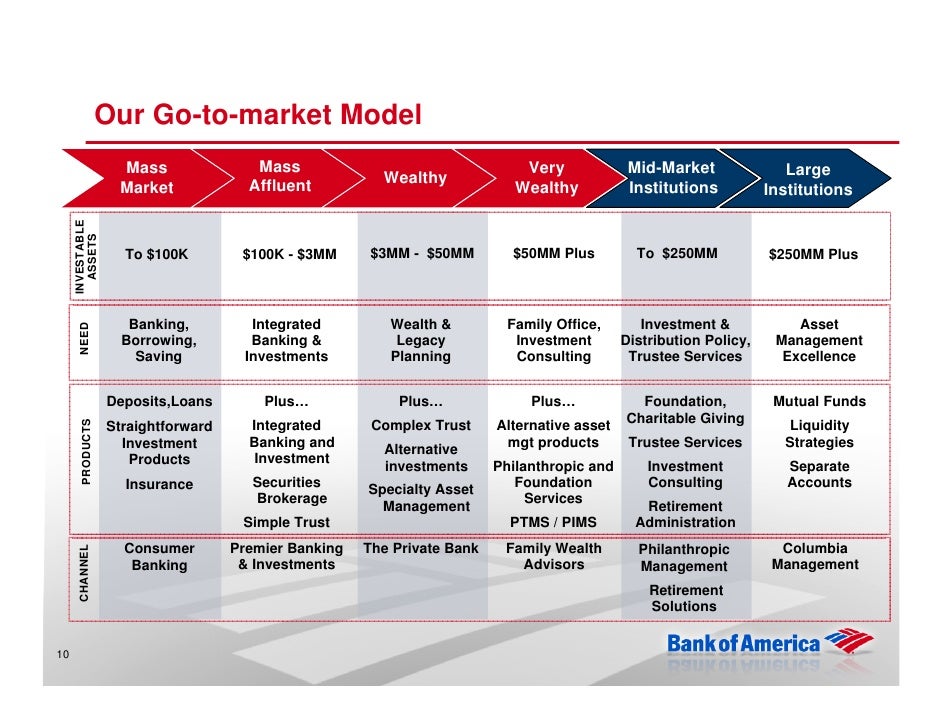 Our Go-to-market Model

| | Mass Market | Mass Affluent | Wealthy | Very Wealthy | Mid-Market Institutions | Large Institutions |
|---|---|---|---|---|---|---|
| INVESTABLE ASSETS | To $100K | $100K - $3MM | $3MM - $50MM | $50MM Plus | To $250MM | $250MM Plus |
| NEED | Banking, Borrowing, Saving | Integrated Banking & Investments | Wealth & Legacy Planning | Family Office, Investment Consulting | Investment & Distribution Policy, Trustee Services | Asset Management Excellence |
| PRODUCTS | Deposits,Loans Straightforward Investment Products Insurance | Plus… Integrated Banking and Investment Securities Brokerage Simple Trust | Plus… Complex Trust Alternative investments Specialty Asset Management | Plus… Alternative asset mgt products Philanthropic and Foundation Services PTMS / PIMS | Foundation, Charitable Giving Trustee Services Investment Consulting Retirement Administration | Mutual Funds Liquidity Strategies Separate Accounts |
| CHANNEL | Consumer Banking | Premier Banking & Investments | The Private Bank | Family Wealth Advisors | Philanthropic Management Retirement Solutions | Columbia Management |

10

Bank of America